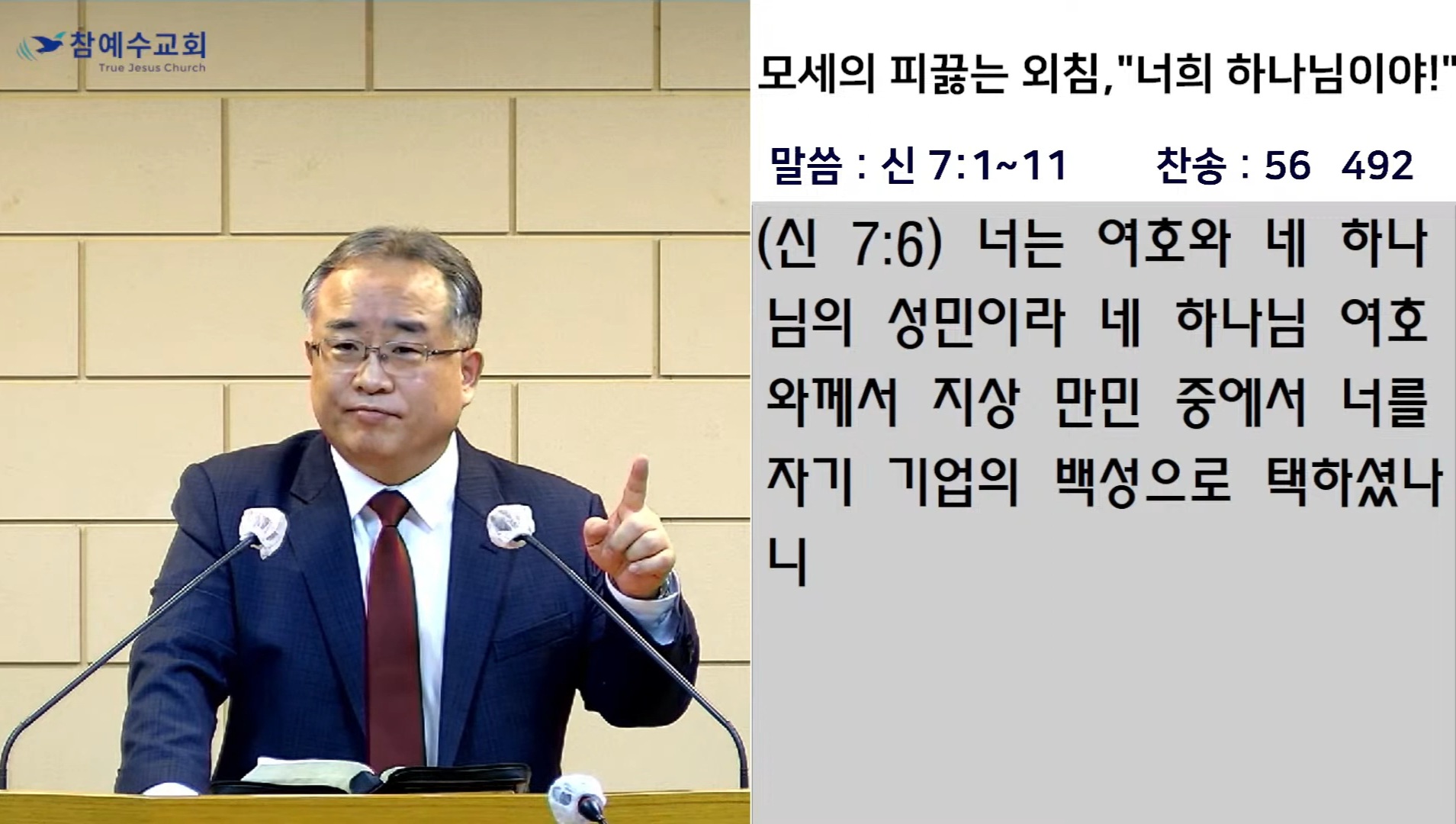 참예수교회
True Jesus Church

모세의 피끓는 외침,"너희 하나님이야!"

말씀 : 신 7:1~11 찬송 : 56 492

(신 7:6) 너는 여호와 네 하나님의 성민이라 네 하나님 여호와께서 지상 만민 중에서 너를 자기 기업의 백성으로 택하셨나니